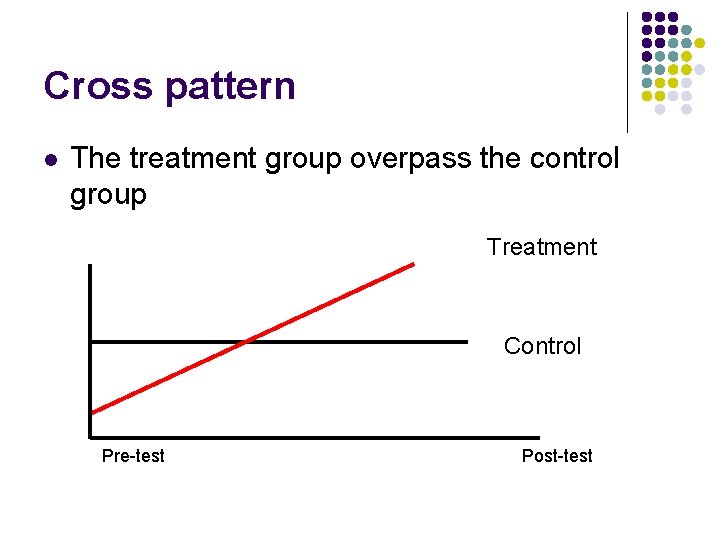 Cross pattern

The treatment group overpass the control group

Treatment

Control

Pre-test

Post-test